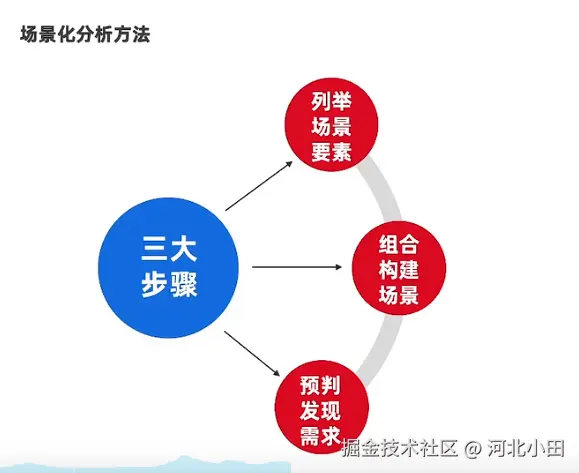 场景化分析方法

三大步骤

列举场景要素

组合构建场景

预判发现需求

掘金技术社区 @ 河北小田